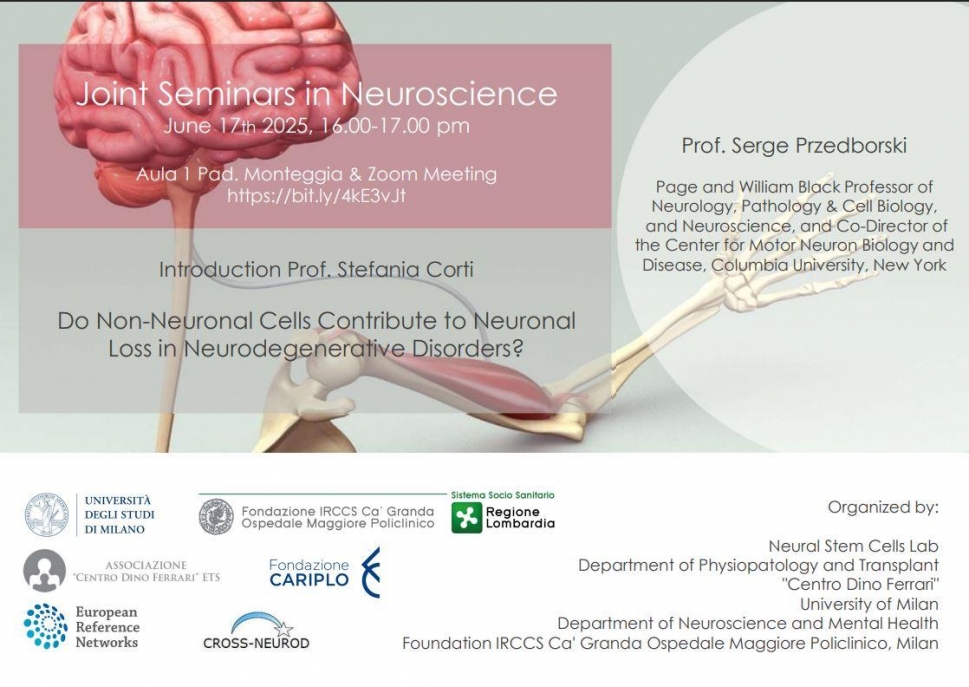 Joint Seminars in Neuroscience
June 17th 2025, 16.00-17.00 pm

Aula 1 Pad. Monteggia & Zoom Meeting
https://bit.ly/4kE3vJt

Introduction Prof. Stefania Corti

Do Non-Neuronal Cells Contribute to Neuronal Loss in Neurodegenerative Disorders?

Prof. Serge Przedborski

Page and William Black Professor of Neurology, Pathology & Cell Biology, and Neuroscience, and Co-Director of the Center for Motor Neuron Biology and Disease, Columbia University, New York

UNIVERSITÀ DEGLI STUDI DI MILANO

Fondazione IRCCS Ca' Granda Ospedale Maggiore Policlinico

Sistema Socio Sanitario
Regione Lombardia

ASSOCIAZIONE "CENTRO DINO FERRARI" ETS

Fondazione CARIPLO

European Reference Networks

CROSS-NEUROD

Organized by:

Neural Stem Cells Lab
Department of Physiopatology and Transplant
"Centro Dino Ferrari"
University of Milan
Department of Neuroscience and Mental Health
Foundation IRCCS Ca' Granda Ospedale Maggiore Policlinico, Milan